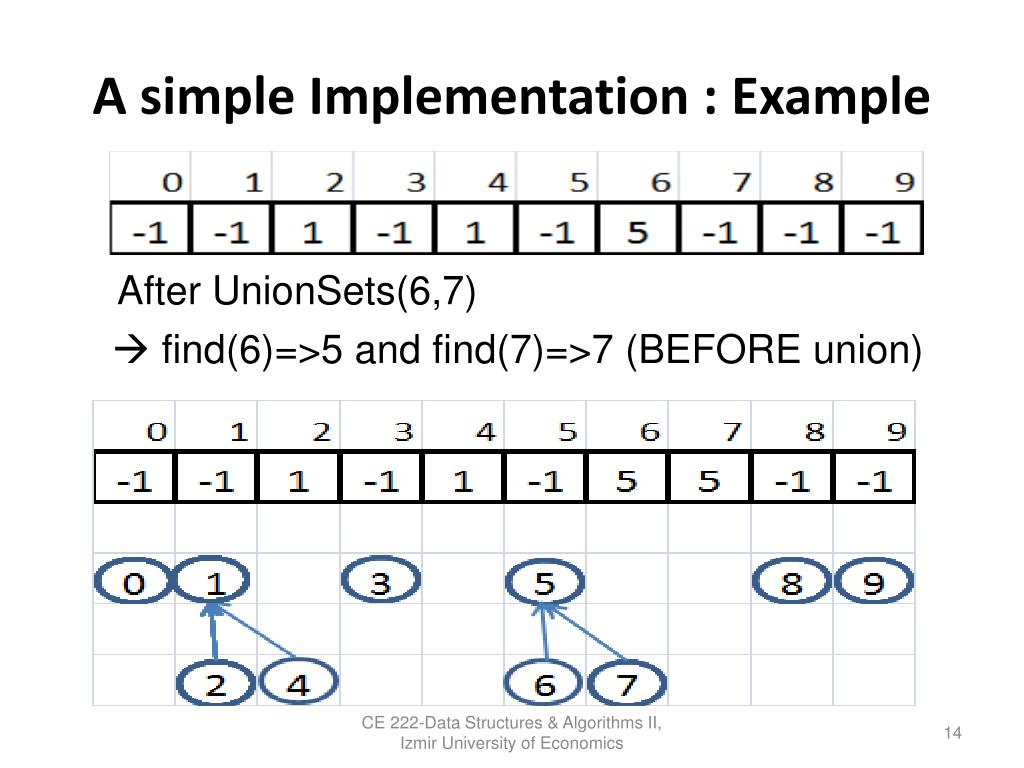 A simple Implementation : Example

| 0 | 1 | 2 | 3 | 4 | 5 | 6 | 7 | 8 | 9 |
|---|---|---|---|---|---|---|---|---|---|
| -1 | -1 | 1 | -1 | 1 | -1 | 5 | -1 | -1 | -1 |

After UnionSets(6,7)

→ find(6)=>5 and find(7)=>7 (BEFORE union)

| 0 | 1 | 2 | 3 | 4 | 5 | 6 | 7 | 8 | 9 |
|---|---|---|---|---|---|---|---|---|---|
| -1 | -1 | 1 | -1 | 1 | -1 | 5 | 5 | -1 | -1 |

0 1 3 5 8 9

2 4 6 7

CE 222-Data Structures & Algorithms II, Izmir University of Economics

14